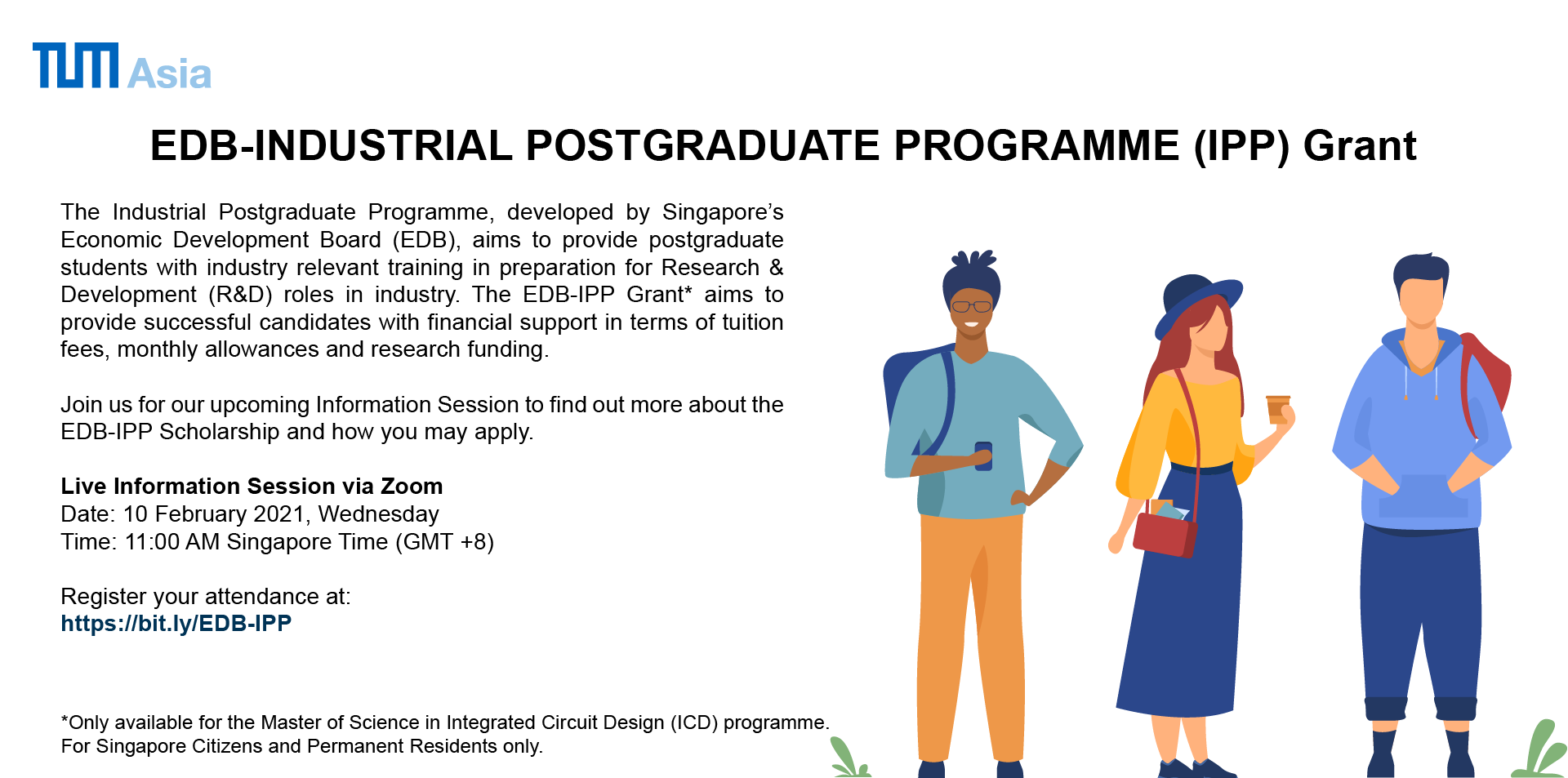 TUM Asia

EDB-INDUSTRIAL POSTGRADUATE PROGRAMME (IPP) Grant

The Industrial Postgraduate Programme, developed by Singapore's Economic Development Board (EDB), aims to provide postgraduate students with industry relevant training in preparation for Research & Development (R&D) roles in industry. The EDB-IPP Grant* aims to provide successful candidates with financial support in terms of tuition fees, monthly allowances and research funding.

Join us for our upcoming Information Session to find out more about the EDB-IPP Scholarship and how you may apply.

Live Information Session via Zoom
Date: 10 February 2021, Wednesday
Time: 11:00 AM Singapore Time (GMT +8)

Register your attendance at:
https://bit.ly/EDB-IPP

*Only available for the Master of Science in Integrated Circuit Design (ICD) programme.
For Singapore Citizens and Permanent Residents only.